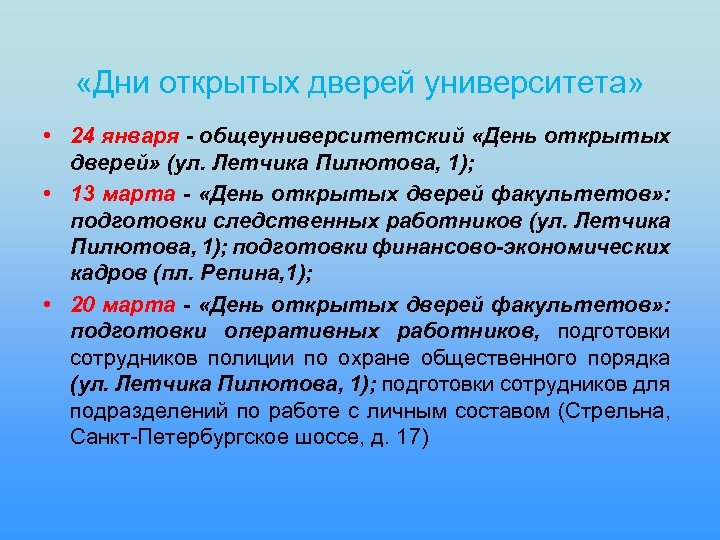 «Дни открытых дверей университета»

• 24 января - общеуниверситетский «День открытых дверей» (ул. Летчика Пилютова, 1);

• 13 марта - «День открытых дверей факультетов»: подготовки следственных работников (ул. Летчика Пилютова, 1); подготовки финансово-экономических кадров (пл. Репина,1);

• 20 марта - «День открытых дверей факультетов»: подготовки оперативных работников, подготовки сотрудников полиции по охране общественного порядка (ул. Летчика Пилютова, 1); подготовки сотрудников для подразделений по работе с личным составом (Стрельна, Санкт-Петербургское шоссе, д. 17)